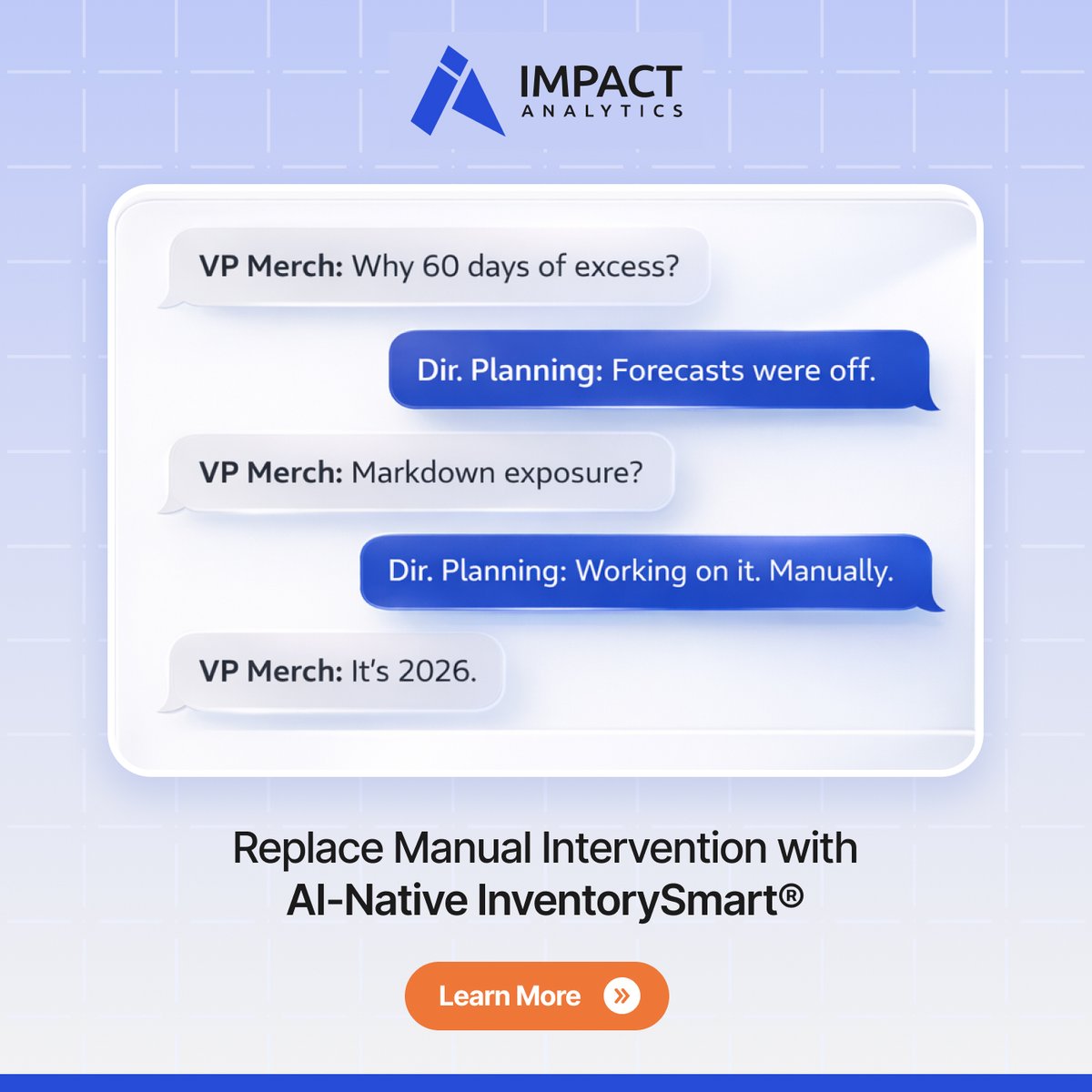 IMPACT
ANALYTICS

VP Merch: Why 60 days of excess?

Dir. Planning: Forecasts were off.

VP Merch: Markdown exposure?

Dir. Planning: Working on it. Manually.

VP Merch: It's 2026.

Replace Manual Intervention with
AI-Native InventorySmart®

Learn More